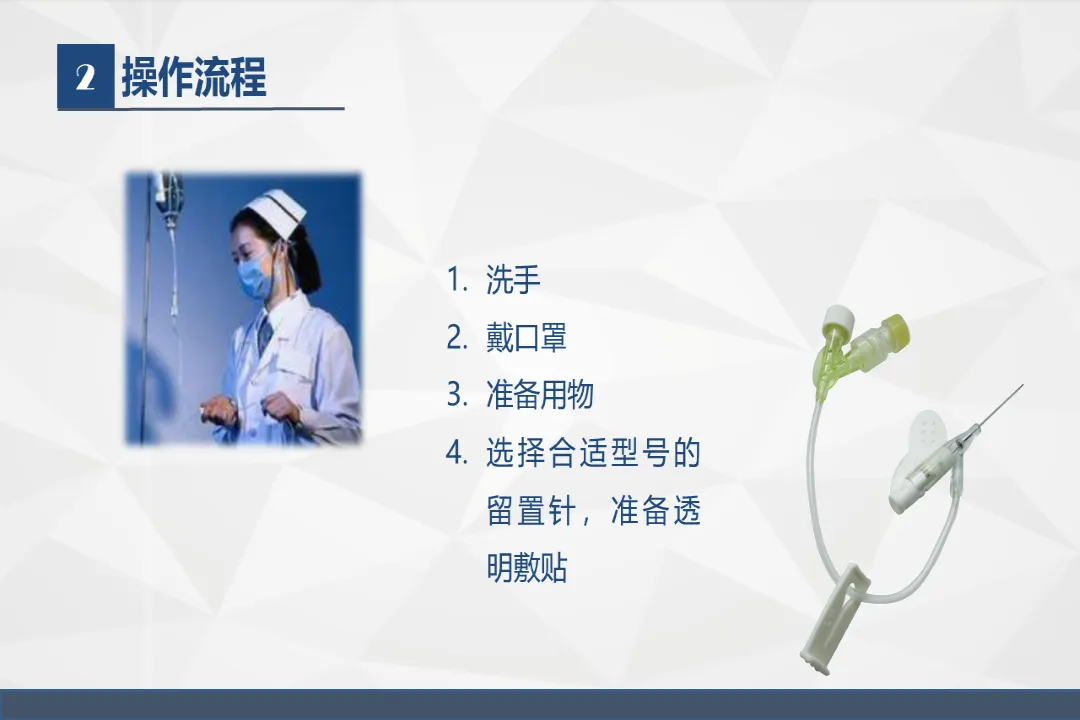 2 操作流程

1. 洗手
2. 戴口罩
3. 准备用物
4. 选择合适型号的留置针，准备透明敷贴